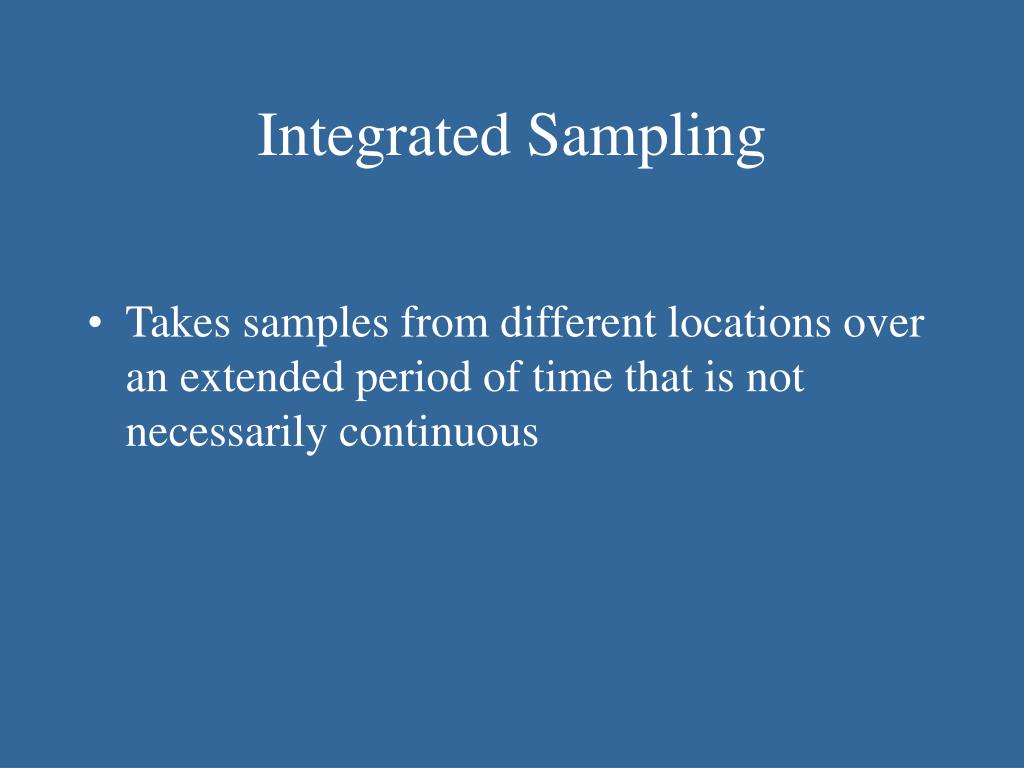 Integrated Sampling

• Takes samples from different locations over an extended period of time that is not necessarily continuous